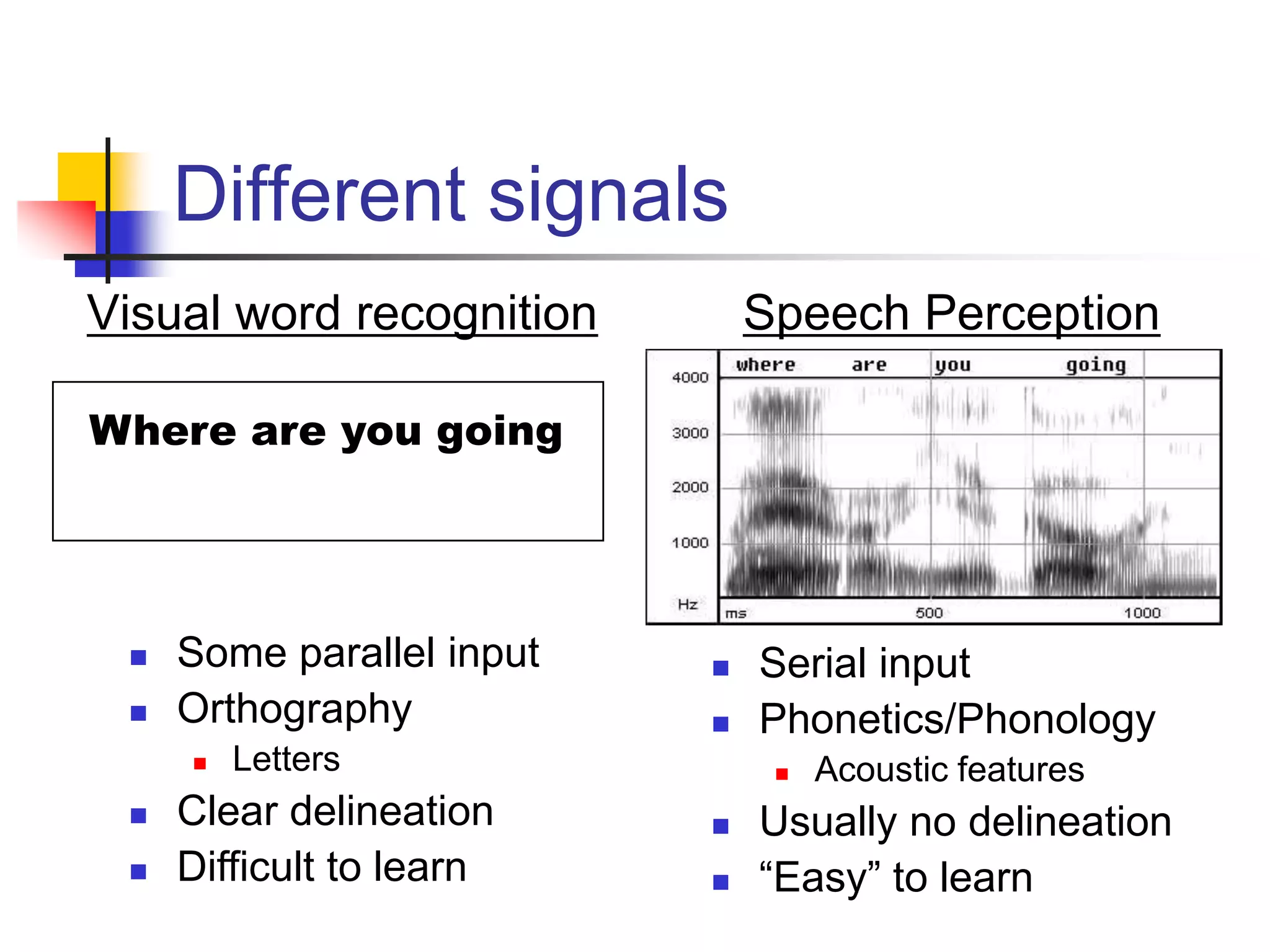 Different signals

Visual word recognition

Where are you going

- Some parallel input
- Orthography
  - Letters
- Clear delineation
- Difficult to learn

Speech Perception

where are you going

4000
3000
2000
1000
Hz
ms
500
1000

- Serial input
- Phonetics/Phonology
  - Acoustic features
- Usually no delineation
- “Easy” to learn